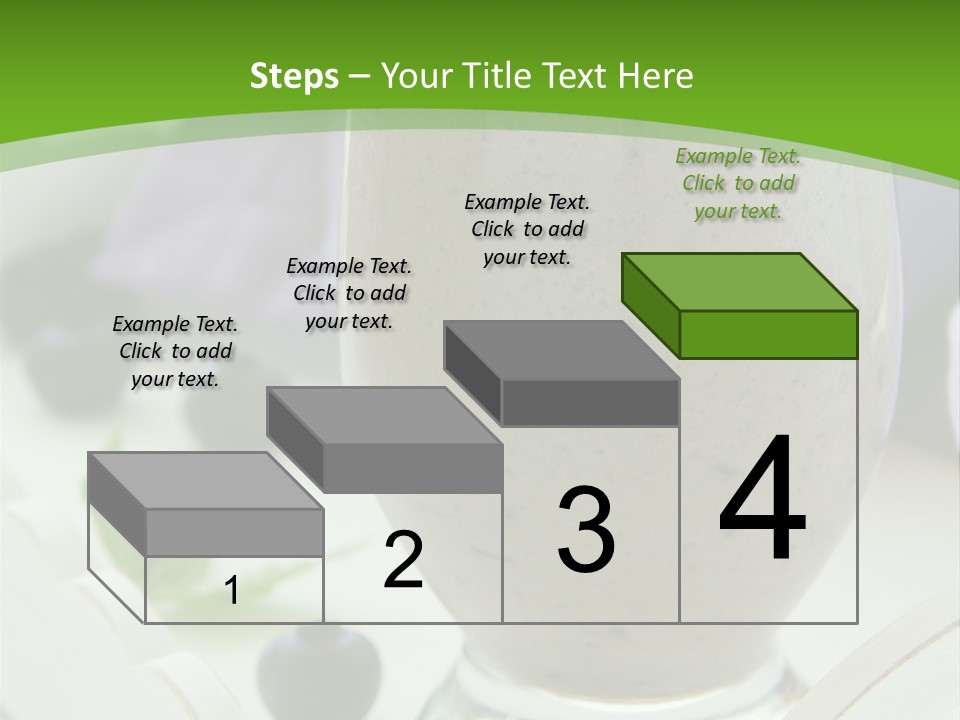 Steps – Your Title Text Here

Example Text. Click to add your text.

Example Text. Click to add your text.

Example Text. Click to add your text.

Example Text. Click to add your text.

1

2

3

4